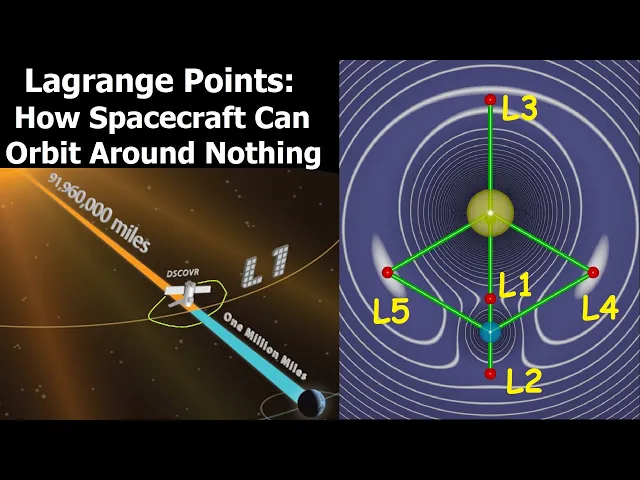 Lagrange Points: How Spacecraft Can Orbit Around Nothing

91,960,000 miles

DSCOVR

L1

One Million Miles

L3

L1

L5

L4

L2